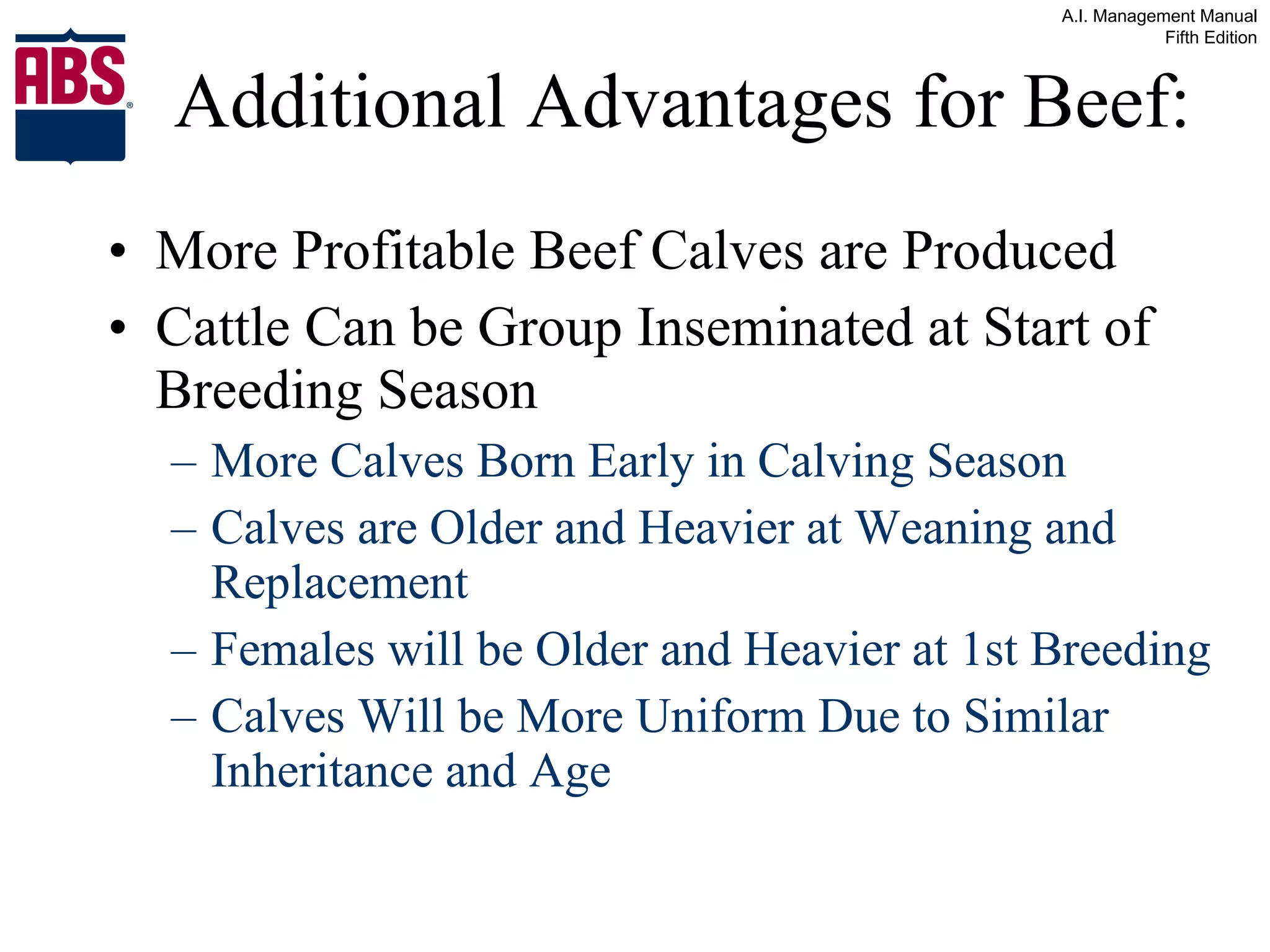 A.I. Management Manual
Fifth Edition

ABS®

Additional Advantages for Beef:

• More Profitable Beef Calves are Produced
• Cattle Can be Group Inseminated at Start of Breeding Season
– More Calves Born Early in Calving Season
– Calves are Older and Heavier at Weaning and Replacement
– Females will be Older and Heavier at 1st Breeding
– Calves Will be More Uniform Due to Similar Inheritance and Age